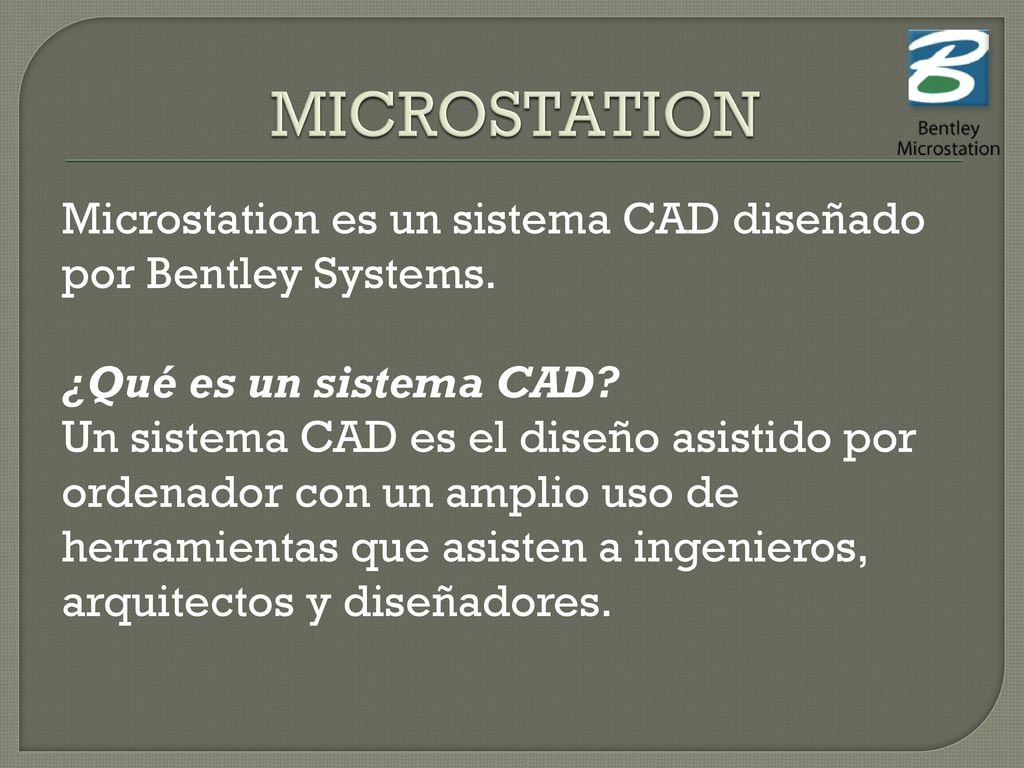 MICROSTATION

Bentley Microstation

Microstation es un sistema CAD diseñado por Bentley Systems.

¿Qué es un sistema CAD?
Un sistema CAD es el diseño asistido por ordenador con un amplio uso de herramientas que asisten a ingenieros, arquitectos y diseñadores.